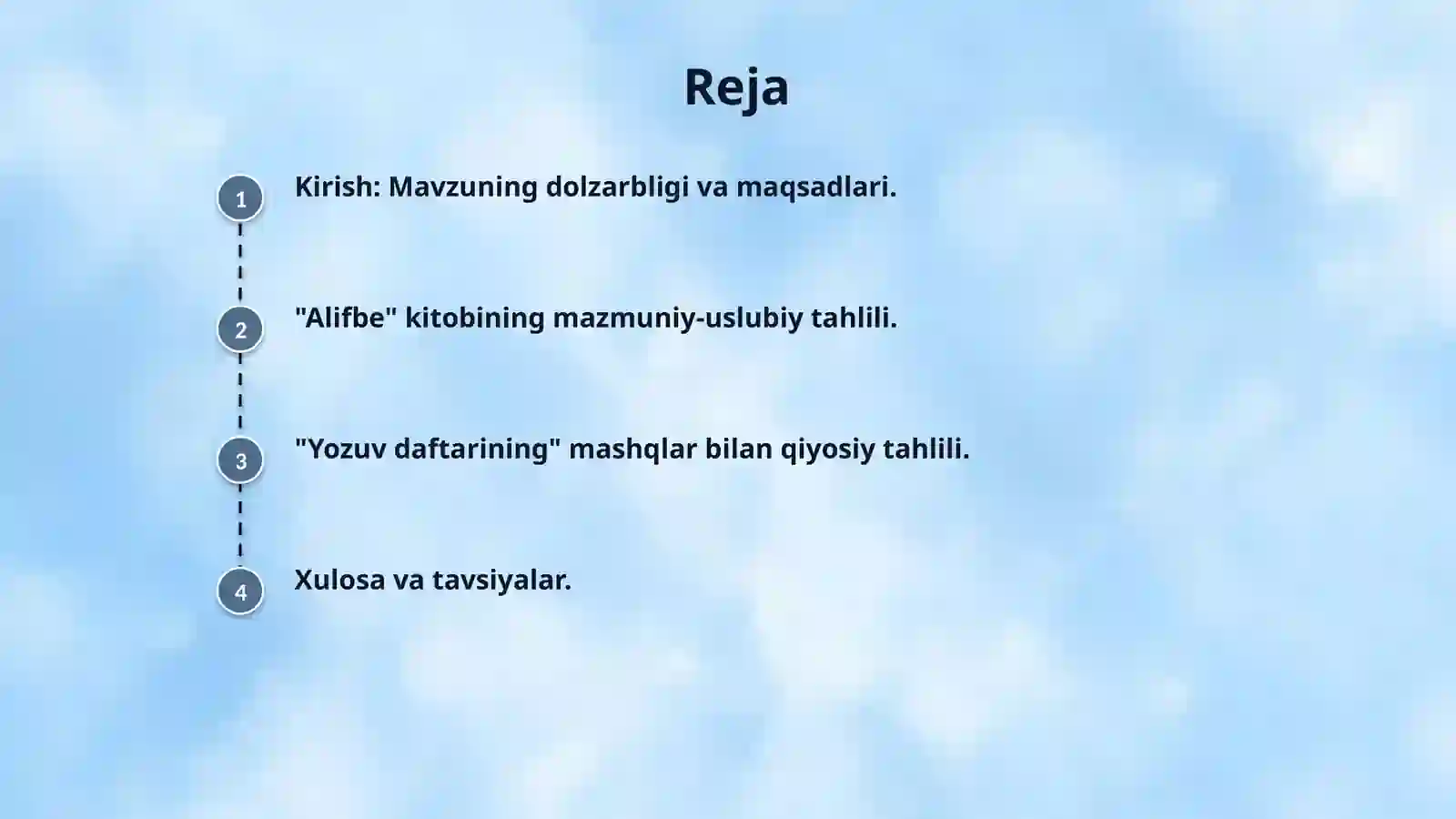 Reja

1 Kirish: Mavzuning dolzarbligi va maqsadlari.

2 "Alifbe" kitobining mazmuniy-uslubiy tahlili.

3 "Yozuv daftarining" mashqlar bilan qiyosiy tahlili.

4 Xulosa va tavsiyalar.